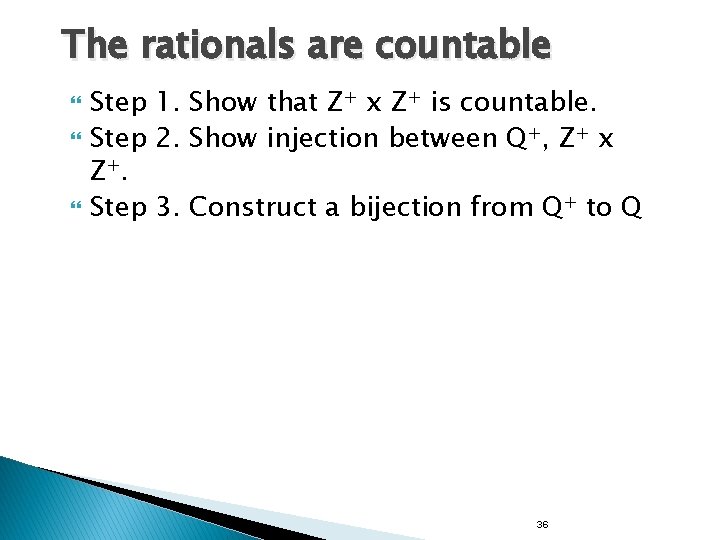 The rationals are countable

Step 1. Show that $Z^+$ x $Z^+$ is countable.

Step 2. Show injection between $Q^+$, $Z^+$ x $Z^+$.

Step 3. Construct a bijection from $Q^+$ to Q

36